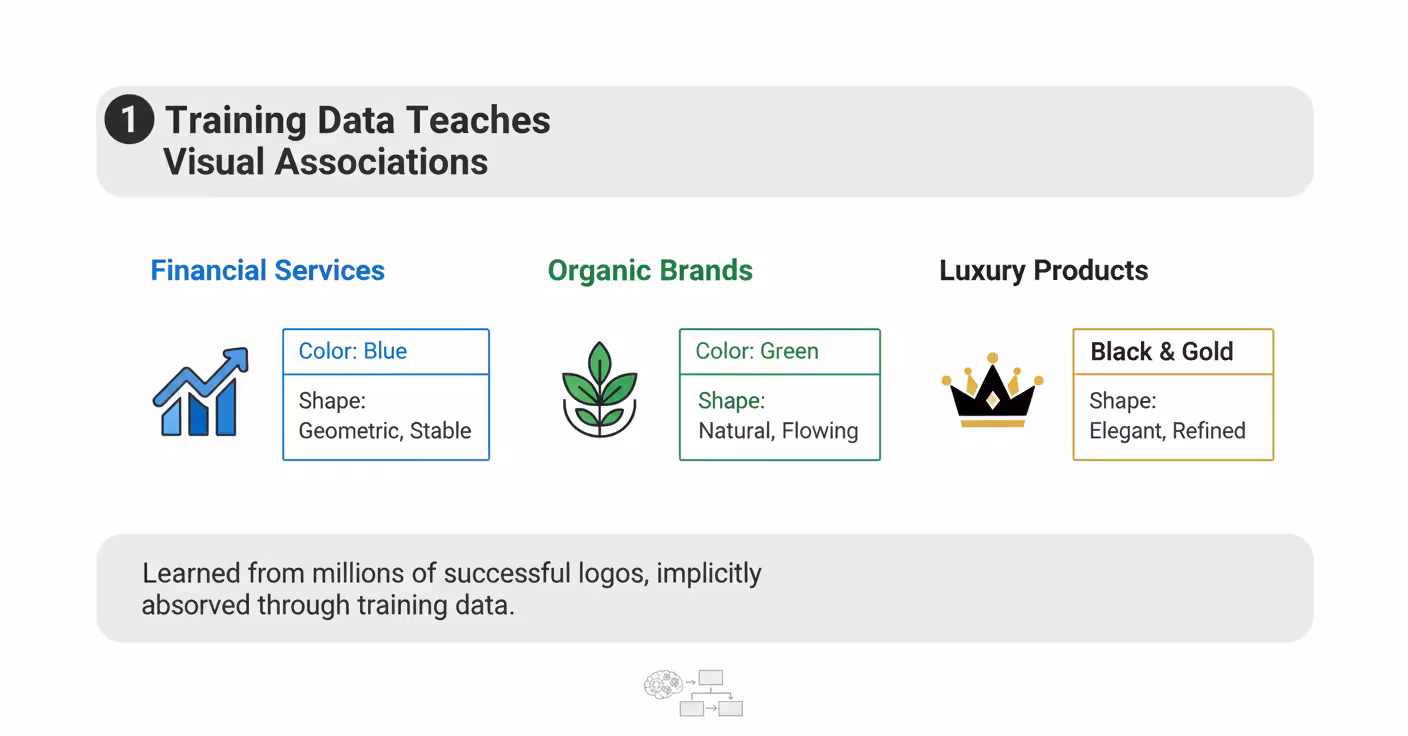 1 Training Data Teaches Visual Associations

Financial Services

Color: Blue

Shape: Geometric, Stable

Organic Brands

Color: Green

Shape: Natural, Flowing

Luxury Products

Black & Gold

Shape: Elegant, Refined

Learned from millions of successful logos, implicitly absorbed through training data.